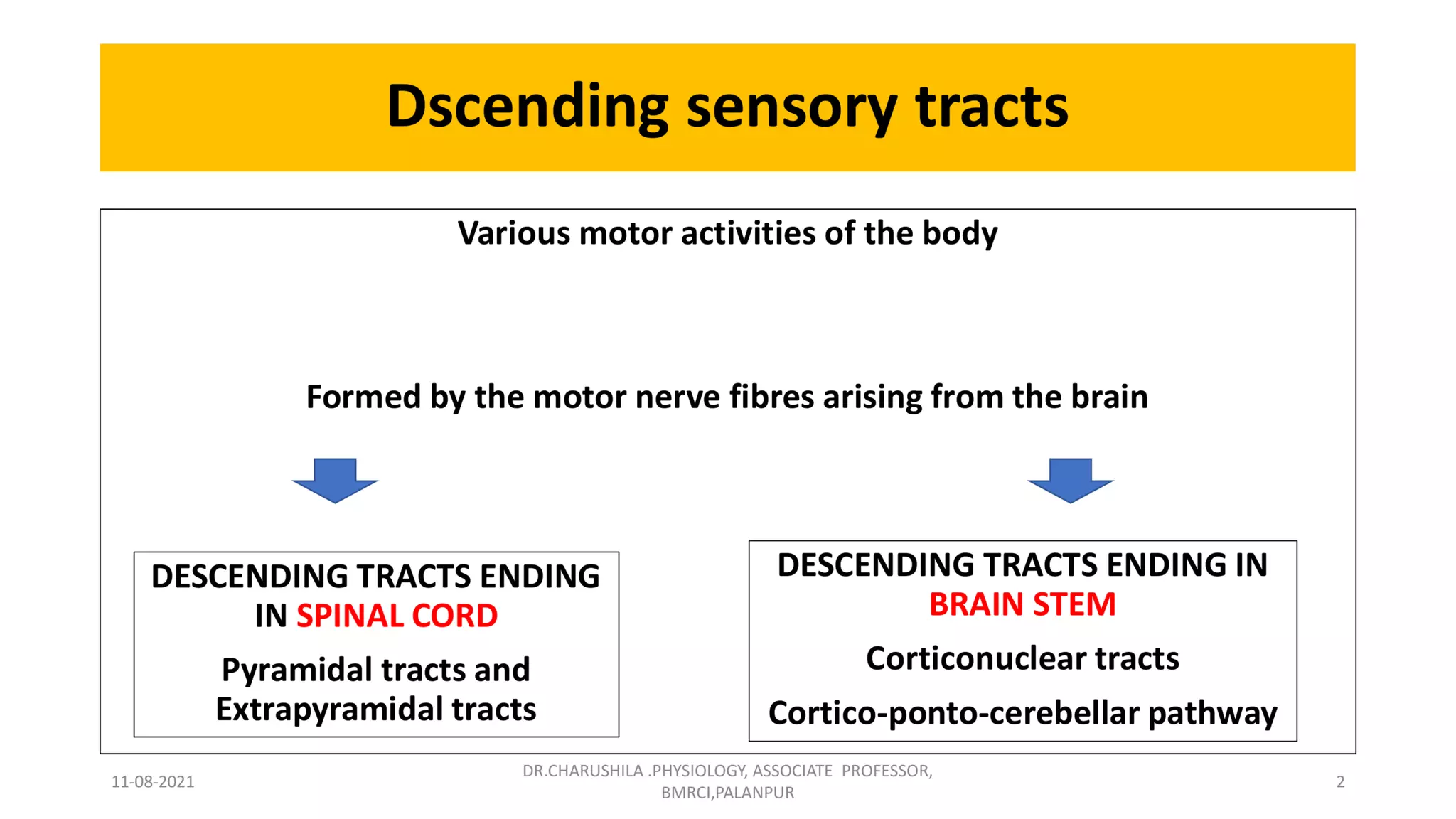 Dscending sensory tracts

Various motor activities of the body

Formed by the motor nerve fibres arising from the brain

DESCENDING TRACTS ENDING IN SPINAL CORD

Pyramidal tracts and Extrapyramidal tracts

DESCENDING TRACTS ENDING IN BRAIN STEM

Corticonuclear tracts

Cortico-ponto-cerebellar pathway

11-08-2021

DR.CHARUSHILA .PHYSIOLOGY, ASSOCIATE PROFESSOR, BMRCI,PALANPUR

2